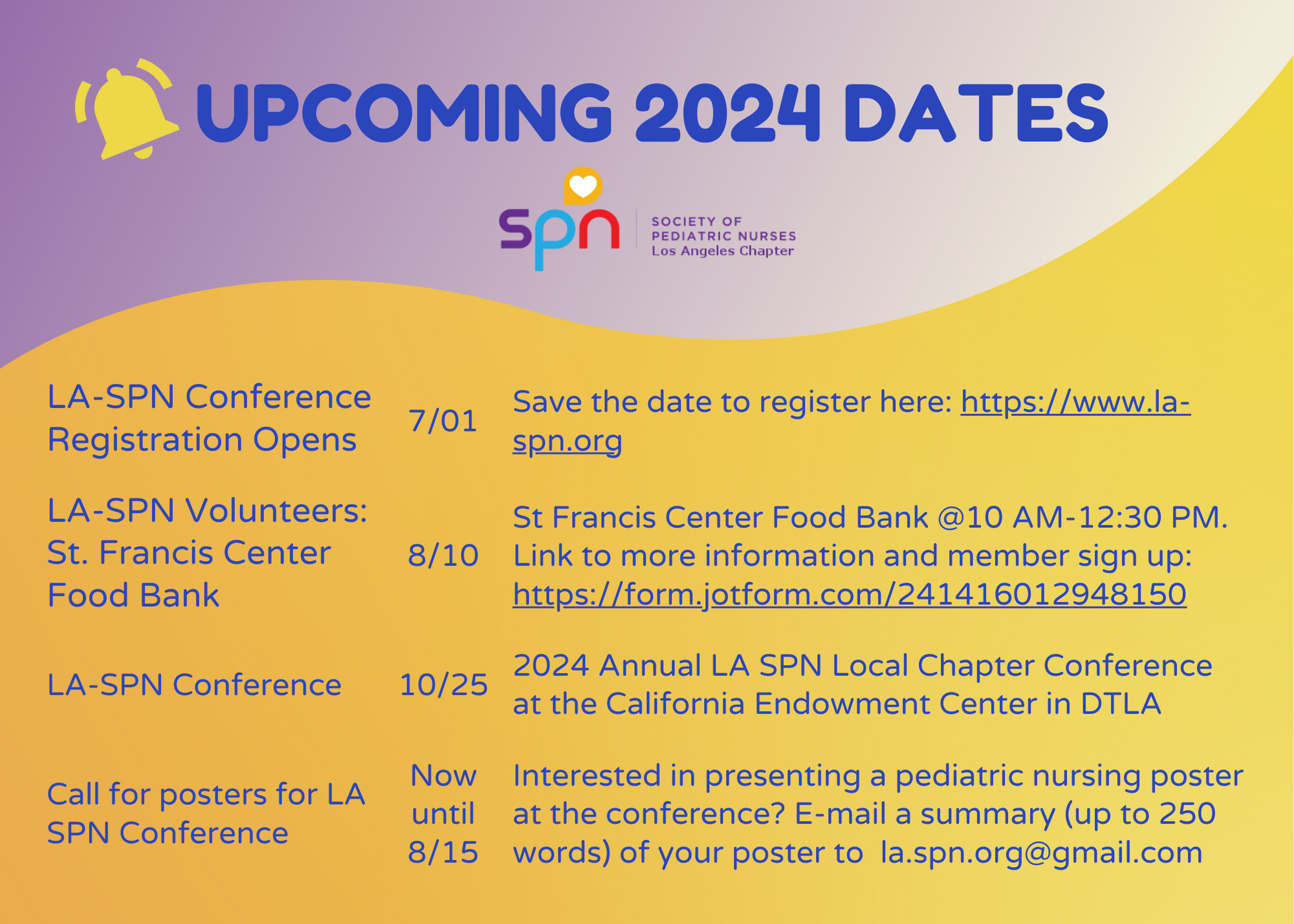 UPCOMING 2024 DATES

spn SOCIETY OF PEDIATRIC NURSES Los Angeles Chapter

| | | |
|---|---|---|
| LA-SPN Conference Registration Opens | 7/01 | Save the date to register here: https://www.la-spn.org |
| LA-SPN Volunteers: St. Francis Center Food Bank | 8/10 | St Francis Center Food Bank @10 AM-12:30 PM. Link to more information and member sign up: https://form.jotform.com/241416012948150 |
| LA-SPN Conference | 10/25 | 2024 Annual LA SPN Local Chapter Conference at the California Endowment Center in DTLA |
| Call for posters for LA SPN Conference | Now until 8/15 | Interested in presenting a pediatric nursing poster at the conference? E-mail a summary (up to 250 words) of your poster to la.spn.org@gmail.com |